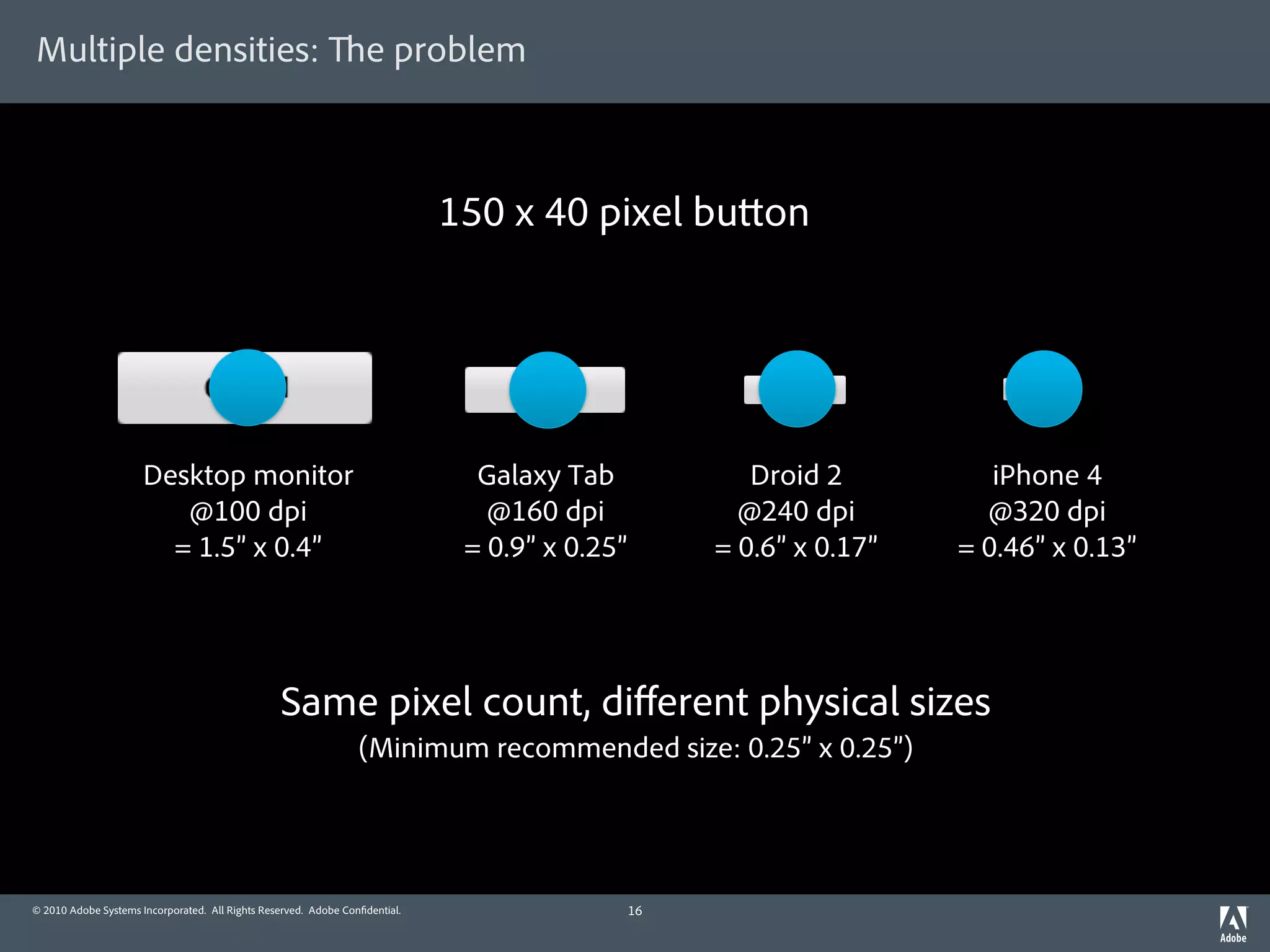 Multiple densities: The problem

150 x 40 pixel button

Desktop monitor
@100 dpi
= 1.5" x 0.4"

Galaxy Tab
@160 dpi
= 0.9" x 0.25"

Droid 2
@240 dpi
= 0.6" x 0.17"

iPhone 4
@320 dpi
= 0.46" x 0.13"

Same pixel count, different physical sizes
(Minimum recommended size: 0.25" x 0.25")

© 2010 Adobe Systems Incorporated. All Rights Reserved. Adobe Confidential.

16

Adobe